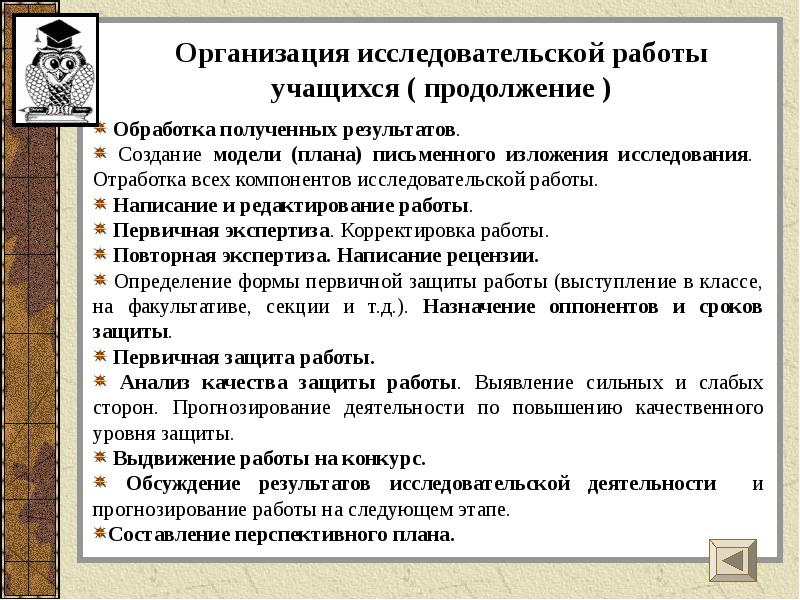 Организация исследовательской работы учащихся ( продолжение )

Обработка полученных результатов.

Создание модели (плана) письменного изложения исследования. Отработка всех компонентов исследовательской работы.

Написание и редактирование работы.

Первичная экспертиза. Корректировка работы.

Повторная экспертиза. Написание рецензии.

Определение формы первичной защиты работы (выступление в классе, на факультативе, секции и т.д.). Назначение оппонентов и сроков защиты.

Первичная защита работы.

Анализ качества защиты работы. Выявление сильных и слабых сторон. Прогнозирование деятельности по повышению качественного уровня защиты.

Выдвижение работы на конкурс.

Обсуждение результатов исследовательской деятельности и прогнозирование работы на следующем этапе.

Составление перспективного плана.